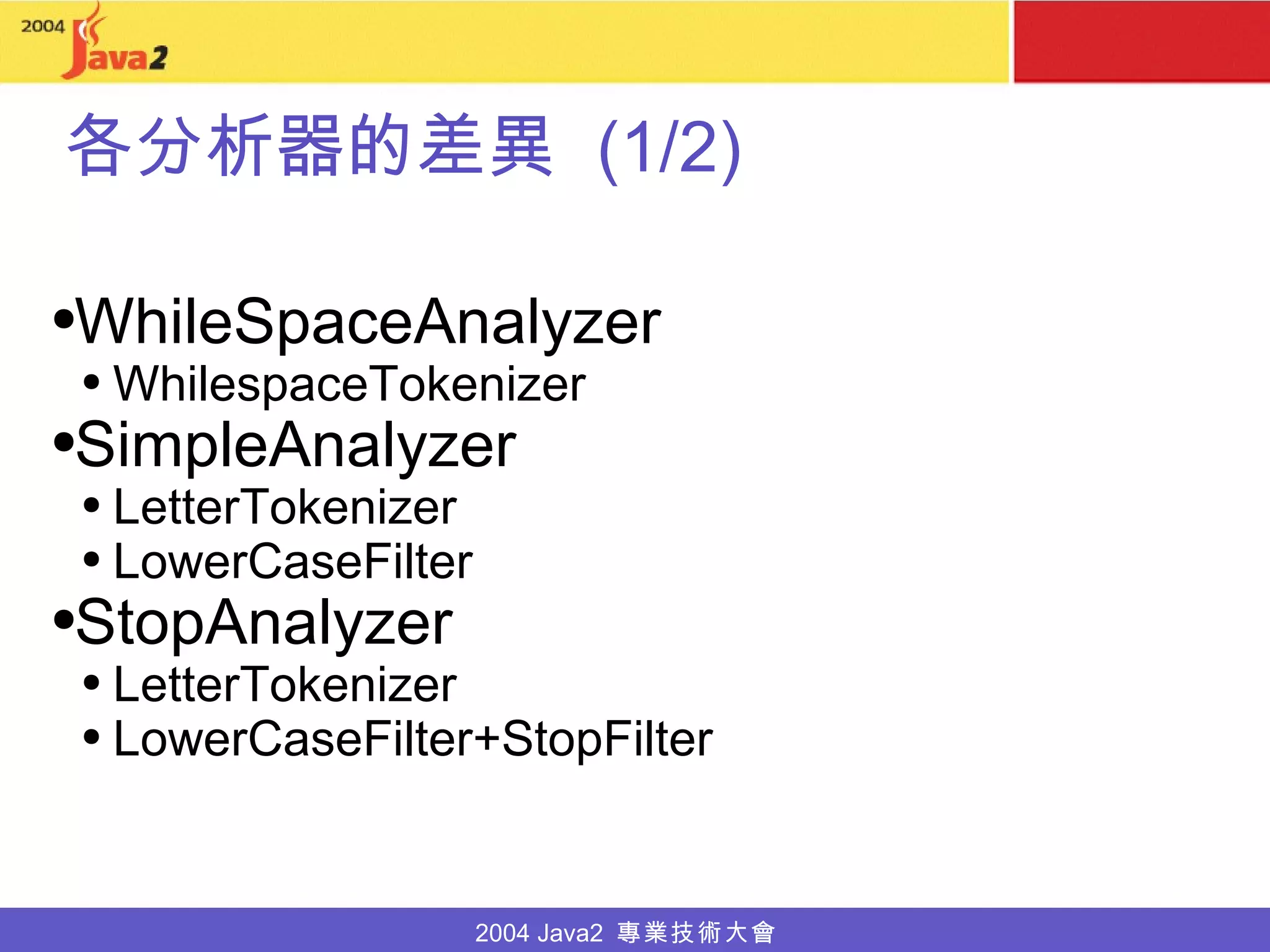 2004 Java2

各分析器的差異 (1/2)

•WhileSpaceAnalyzer
• WhilespaceTokenizer
•SimpleAnalyzer
• LetterTokenizer
• LowerCaseFilter
•StopAnalyzer
• LetterTokenizer
• LowerCaseFilter+StopFilter

2004 Java2 專業技術大會